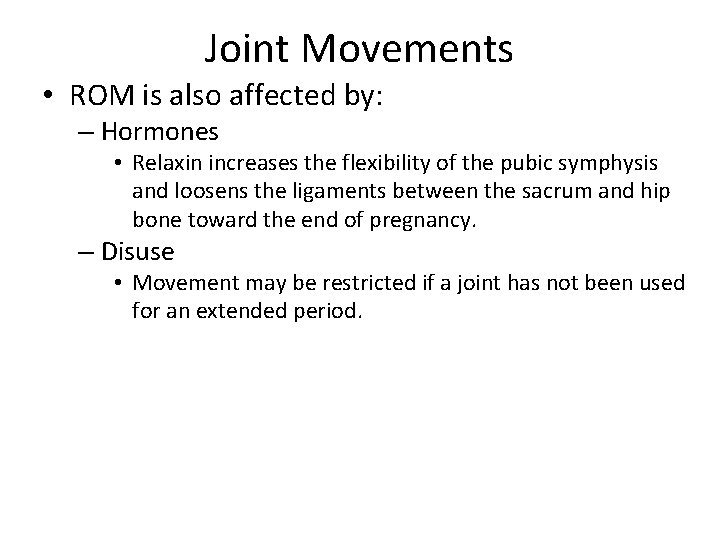 Joint Movements

• ROM is also affected by:
– Hormones
• Relaxin increases the flexibility of the pubic symphysis and loosens the ligaments between the sacrum and hip bone toward the end of pregnancy.
– Disuse
• Movement may be restricted if a joint has not been used for an extended period.